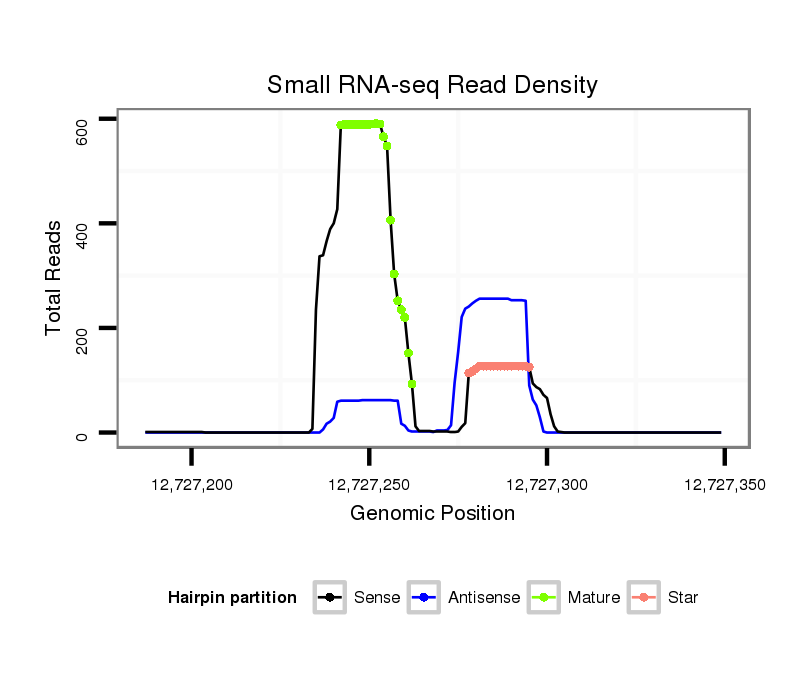 Small RNA-seq Read Density

Total Reads

600
400
200
0

12,727,200
12,727,250
12,727,300
12,727,350

Genomic Position

Hairpin partition
Sense
Antisense
Mature
Star